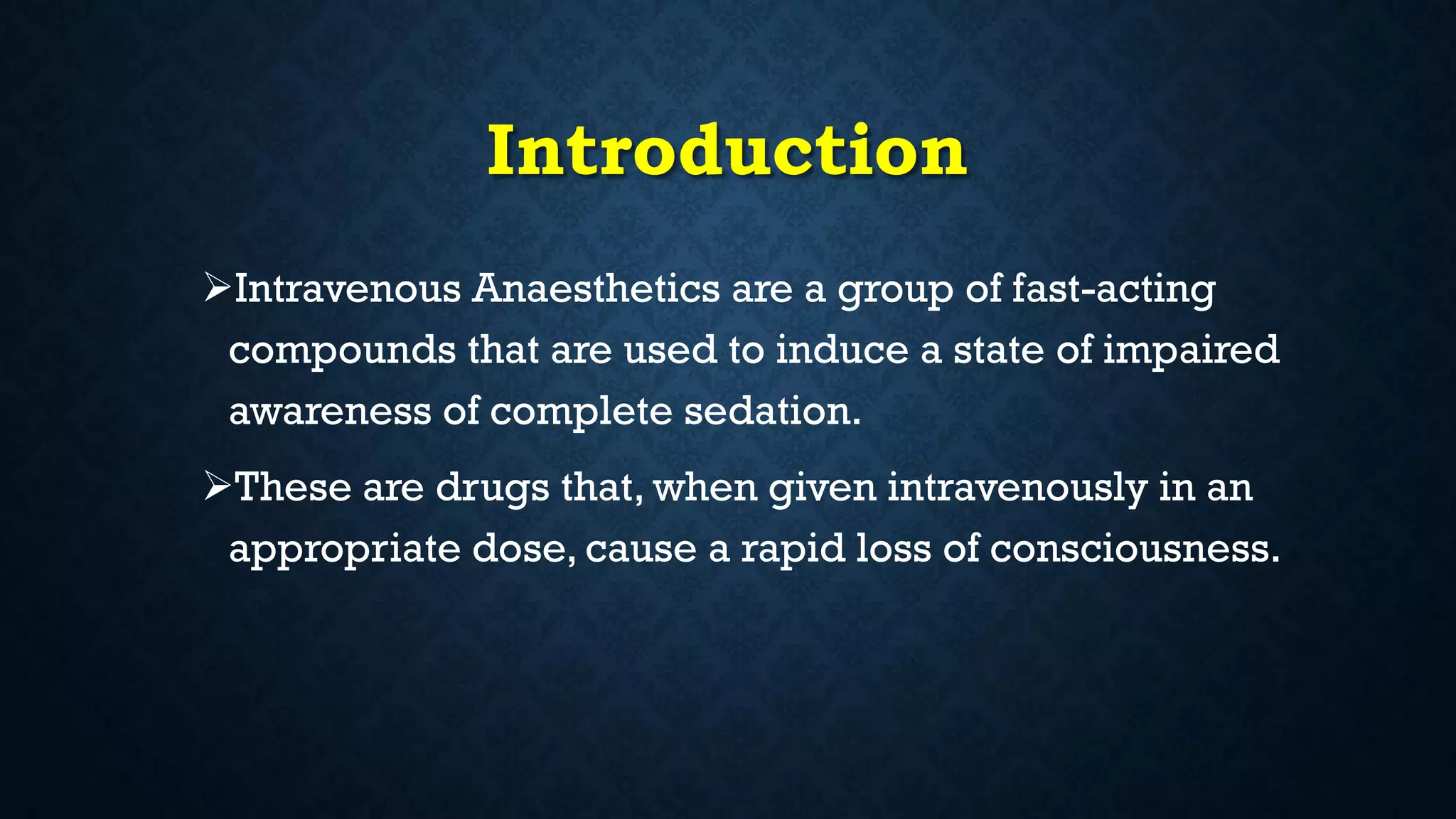 Introduction

➢Intravenous Anaesthetics are a group of fast-acting compounds that are used to induce a state of impaired awareness of complete sedation.

➢These are drugs that, when given intravenously in an appropriate dose, cause a rapid loss of consciousness.